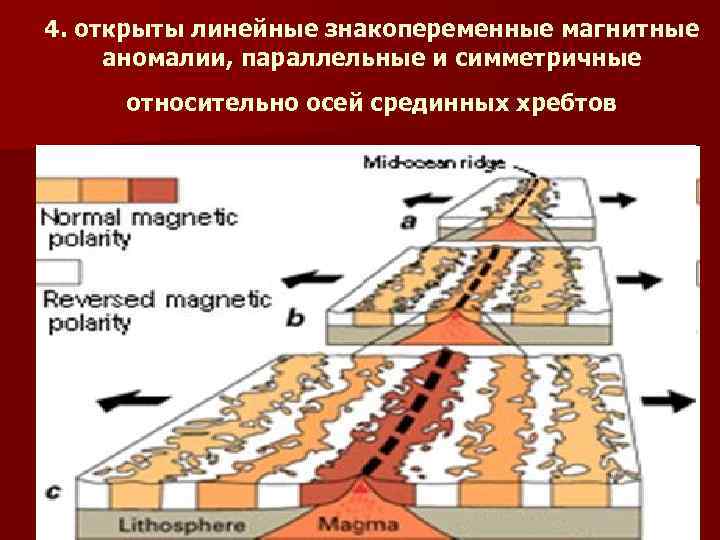 4. открыты линейные знакопеременные магнитные аномалии, параллельные и симметричные

относительно осей срединных хребтов

Mid-ocean ridge

Normal magnetic polarity

Reversed magnetic polarity

a

b

c

Lithosphere

Magma